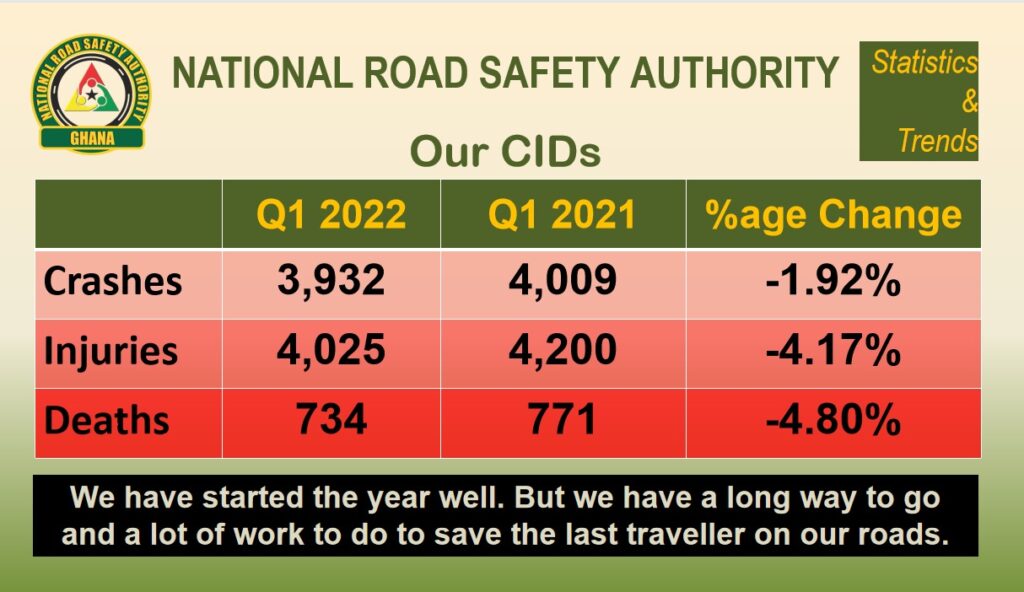 NATIONAL ROAD SAFETY AUTHORITY
GHANA

NATIONAL ROAD SAFETY AUTHORITY

Statistics & Trends

Our CIDs

| | Q1 2022 | Q1 2021 | %age Change |
|---|---|---|---|
| Crashes | 3,932 | 4,009 | -1.92% |
| Injuries | 4,025 | 4,200 | -4.17% |
| Deaths | 734 | 771 | -4.80% |

We have started the year well. But we have a long way to go and a lot of work to do to save the last traveller on our roads.